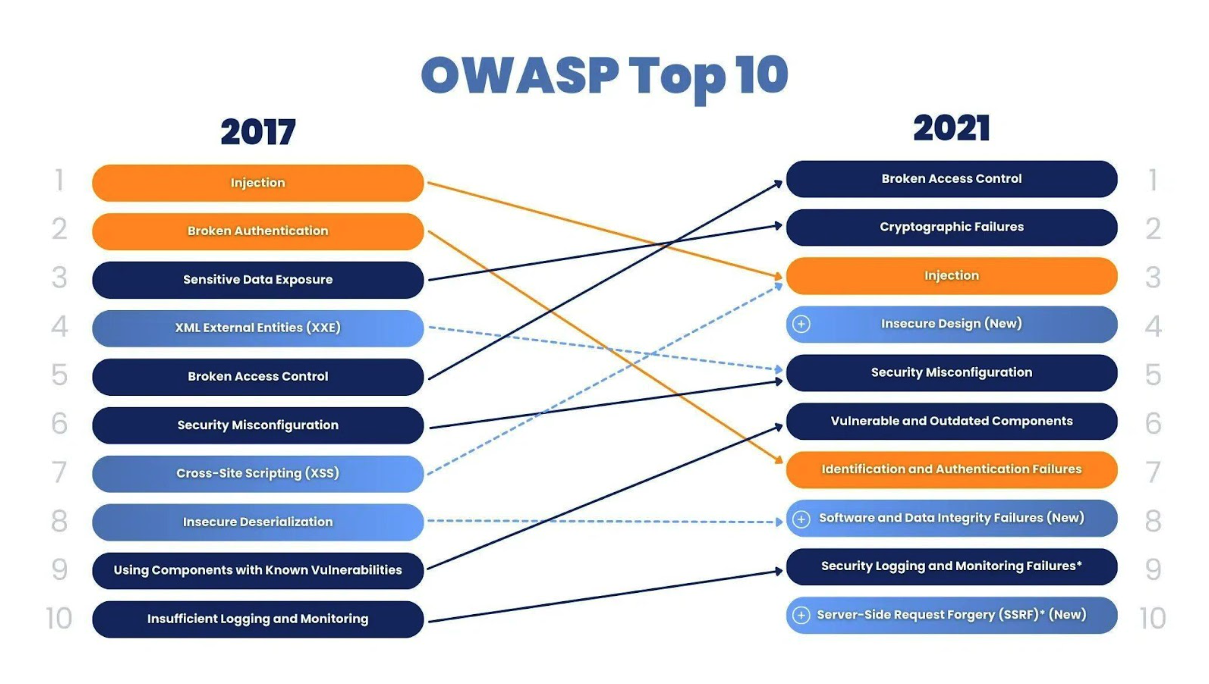 OWASP Top 10

2017

1 Injection
2 Broken Authentication
3 Sensitive Data Exposure
4 XML External Entities (XXE)
5 Broken Access Control
6 Security Misconfiguration
7 Cross-Site Scripting (XSS)
8 Insecure Deserialization
9 Using Components with Known Vulnerabilities
10 Insufficient Logging and Monitoring

2021

Broken Access Control 1
Cryptographic Failures 2
Injection 3
Insecure Design (New) 4
Security Misconfiguration 5
Vulnerable and Outdated Components 6
Identification and Authentication Failures 7
Software and Data Integrity Failures (New) 8
Security Logging and Monitoring Failures* 9
Server-Side Request Forgery (SSRF)* (New) 10